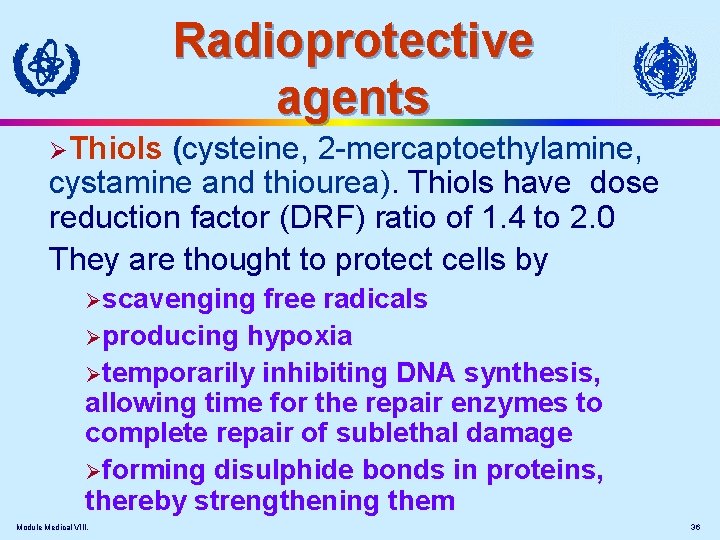 Radioprotective agents

➢Thiols (cysteine, 2-mercaptoethylamine, cystamine and thiourea). Thiols have dose reduction factor (DRF) ratio of 1.4 to 2.0

They are thought to protect cells by

➢scavenging free radicals

➢producing hypoxia

➢temporarily inhibiting DNA synthesis, allowing time for the repair enzymes to complete repair of sublethal damage

➢forming disulphide bonds in proteins, thereby strengthening them

Module Medical VIII.

36